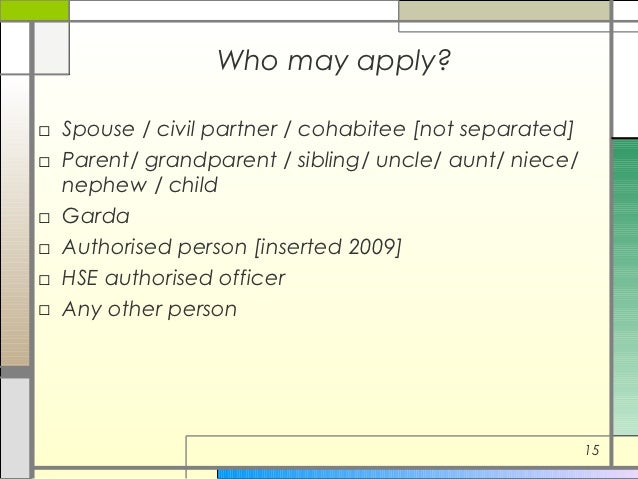 Who may apply?

□ Spouse / civil partner / cohabitee [not separated]
□ Parent/ grandparent / sibling/ uncle/ aunt/ niece/ nephew / child
□ Garda
□ Authorised person [inserted 2009]
□ HSE authorised officer
□ Any other person

15